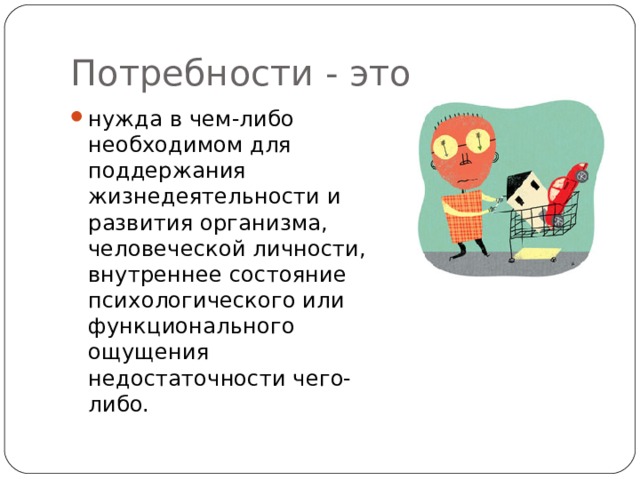 Потребности - это

нужда в чем-либо необходимом для поддержания жизнедеятельности и развития организма, человеческой личности, внутреннее состояние психологического или функционального ощущения недостаточности чего-либо.